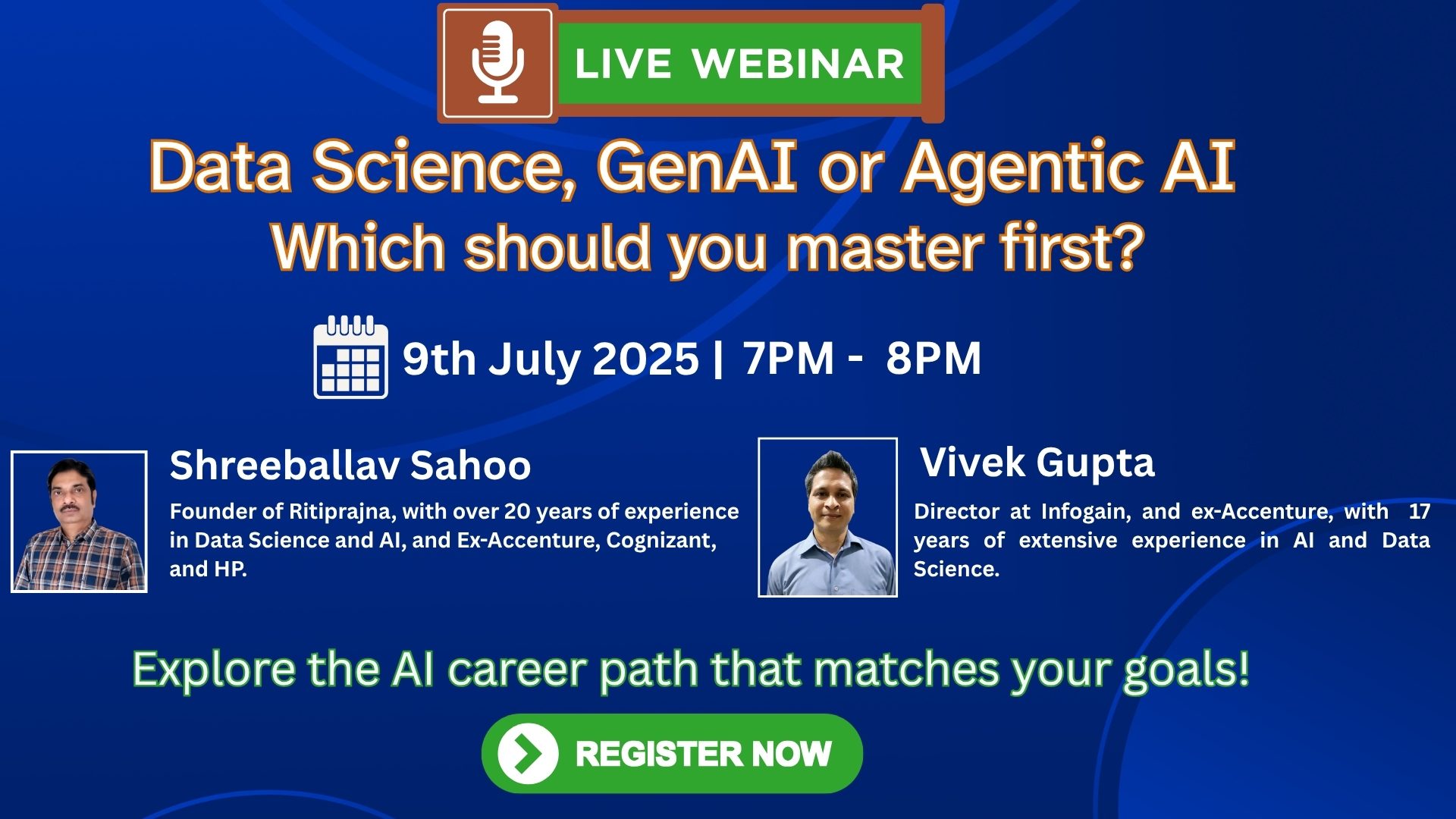 LIVE WEBINAR

Data Science, GenAI or Agentic AI
Which should you master first?

9th July 2025 | 7PM - 8PM

Shreeballav Sahoo
Founder of Ritiprajna, with over 20 years of experience in Data Science and AI, and Ex-Accenture, Cognizant, and HP.

Vivek Gupta
Director at Infogain, and ex-Accenture, with 17 years of extensive experience in AI and Data Science.

Explore the AI career path that matches your goals!

REGISTER NOW